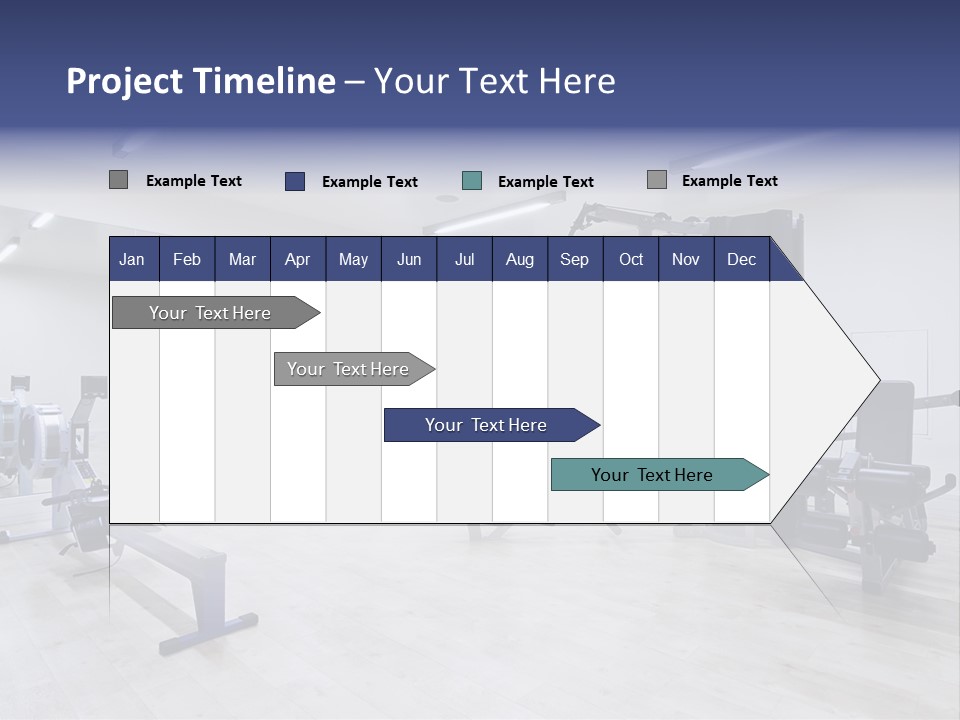 Project Timeline – Your Text Here

Example Text
Example Text
Example Text
Example Text

| Jan | Feb | Mar | Apr | May | Jun | Jul | Aug | Sep | Oct | Nov | Dec |
|---|---|---|---|---|---|---|---|---|---|---|---|

Your Text Here
Your Text Here
Your Text Here
Your Text Here